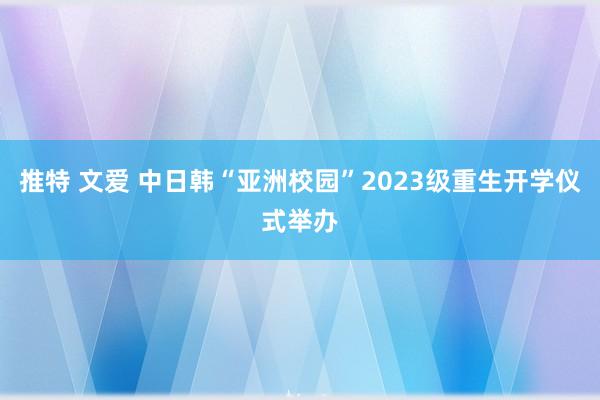 推特 文爱 中日韩“亚洲校园”2023级重生开学仪式举办